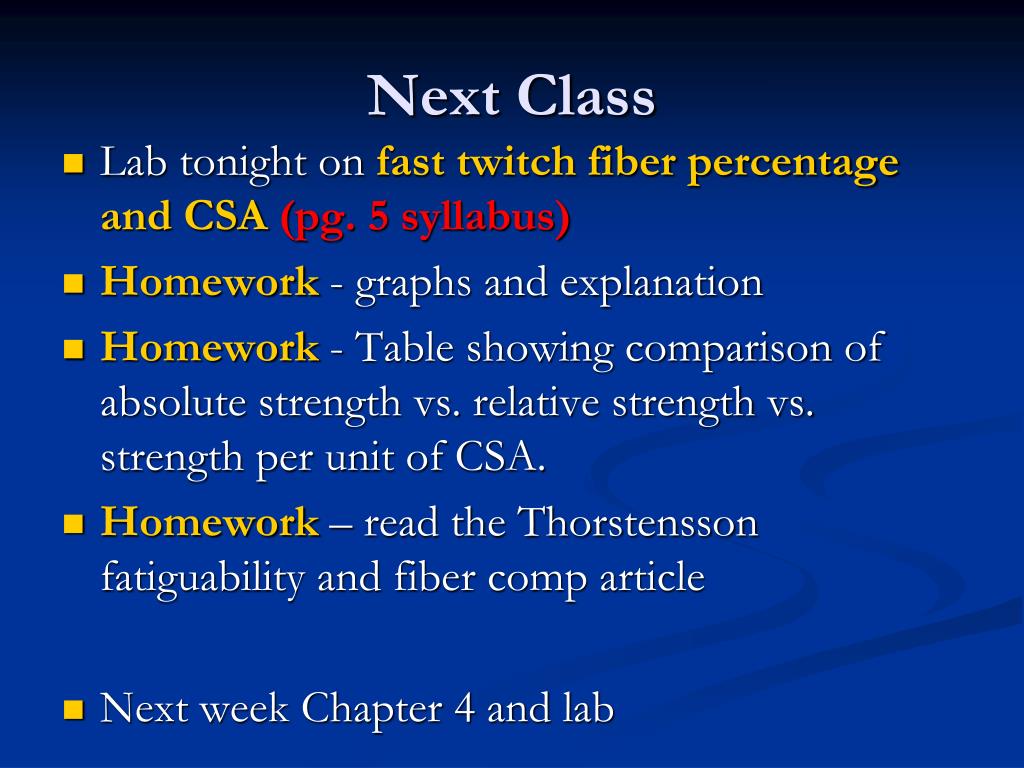 Next Class

Lab tonight on fast twitch fiber percentage and CSA (pg. 5 syllabus)

Homework - graphs and explanation

Homework - Table showing comparison of absolute strength vs. relative strength vs. strength per unit of CSA.

Homework – read the Thorstensson fatiguability and fiber comp article

Next week Chapter 4 and lab